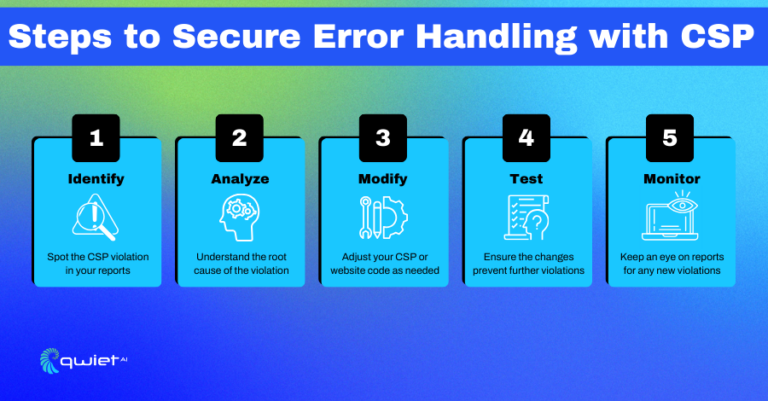 Steps to Secure Error Handling with CSP

1

Identify

Spot the CSP violation in your reports

2

Analyze

Understand the root cause of the violation

3

Modify

Adjust your CSP or website code as needed

4

Test

Ensure the changes prevent further violations

5

Monitor

Keep an eye on reports for any new violations

qwiet AI